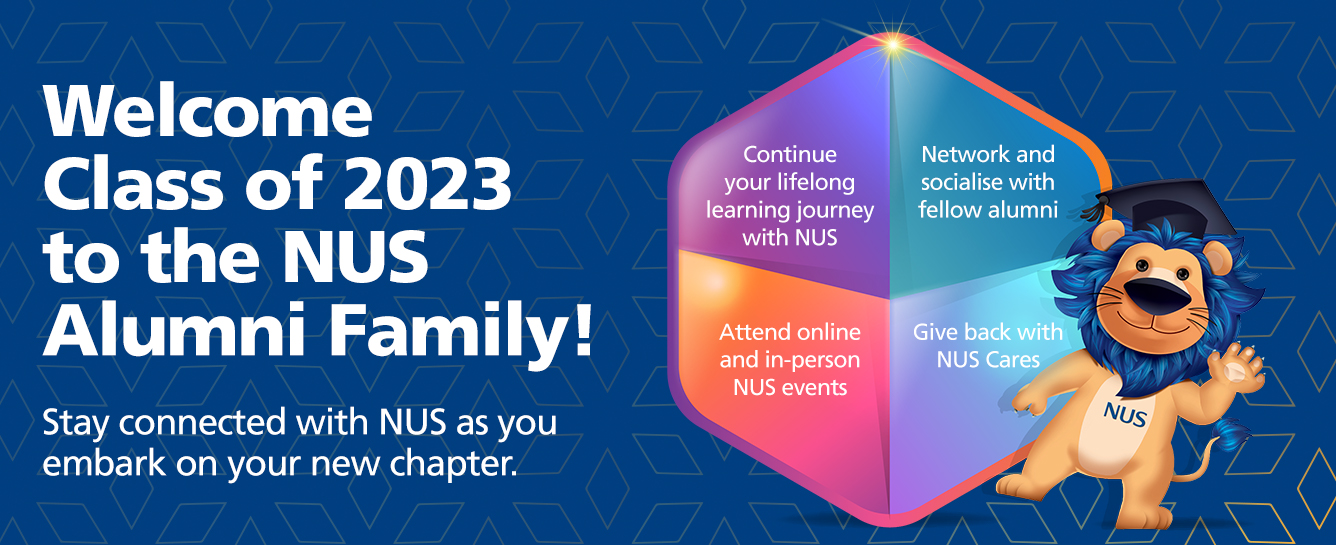 Welcome Class of 2023 to the NUS Alumni Family!

Stay connected with NUS as you embark on your new chapter.

Continue your lifelong learning journey with NUS

Network and socialise with fellow alumni

Attend online and in-person NUS events

Give back with NUS Cares

NUS